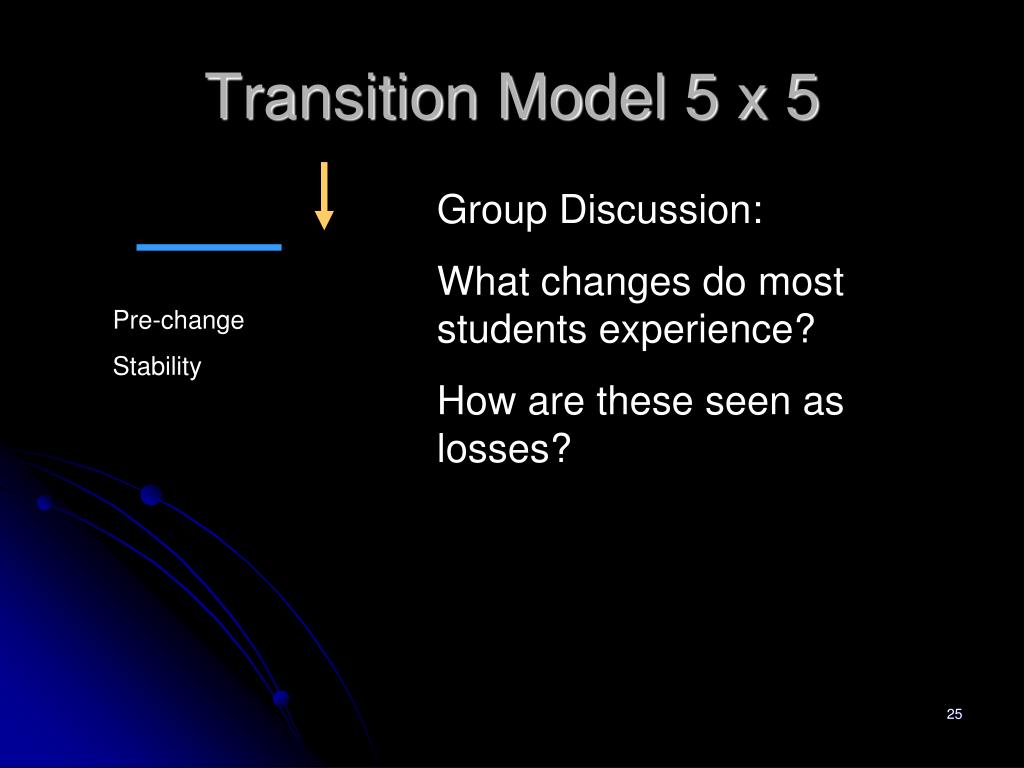 Transition Model 5 x 5

Pre-change

Stability

Group Discussion:

What changes do most students experience?

How are these seen as losses?

25